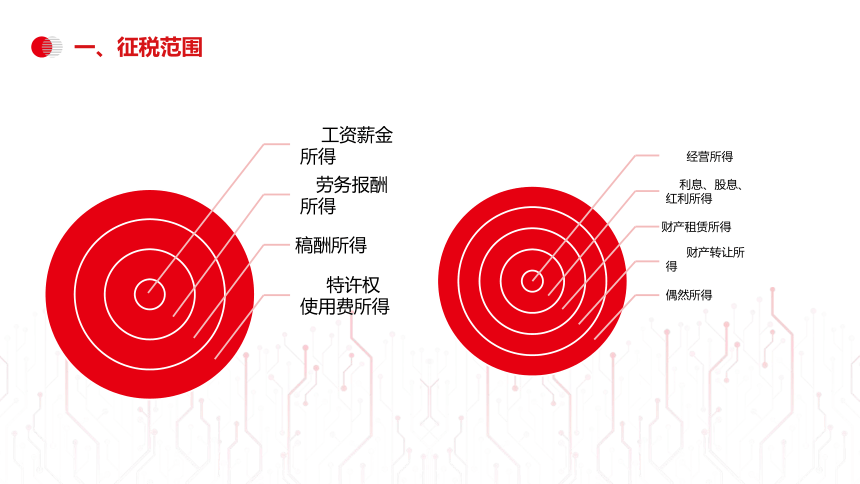 一、征税范围

工资薪金所得

劳务报酬所得

稿酬所得

特许权使用费所得

经营所得

利息、股息、红利所得

财产租赁所得

财产转让所得

偶然所得